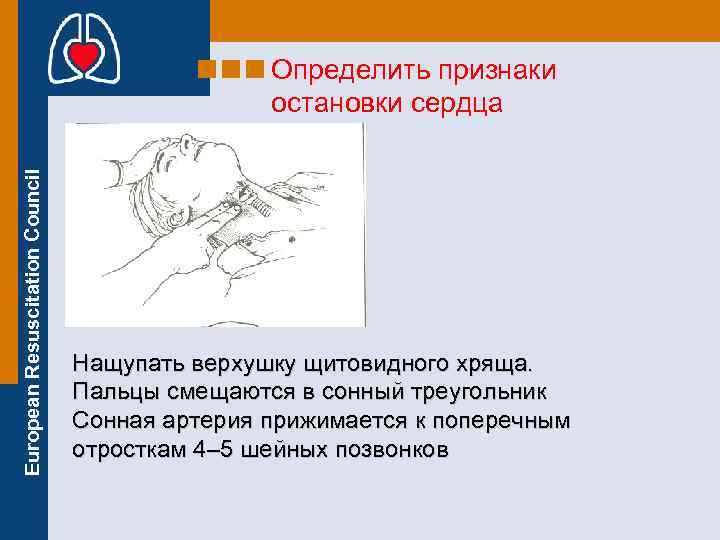 European Resuscitation Council

Определить признаки остановки сердца

Нащупать верхушку щитовидного хряща.
Пальцы смещаются в сонный треугольник
Сонная артерия прижимается к поперечным отросткам 4–5 шейных позвонков